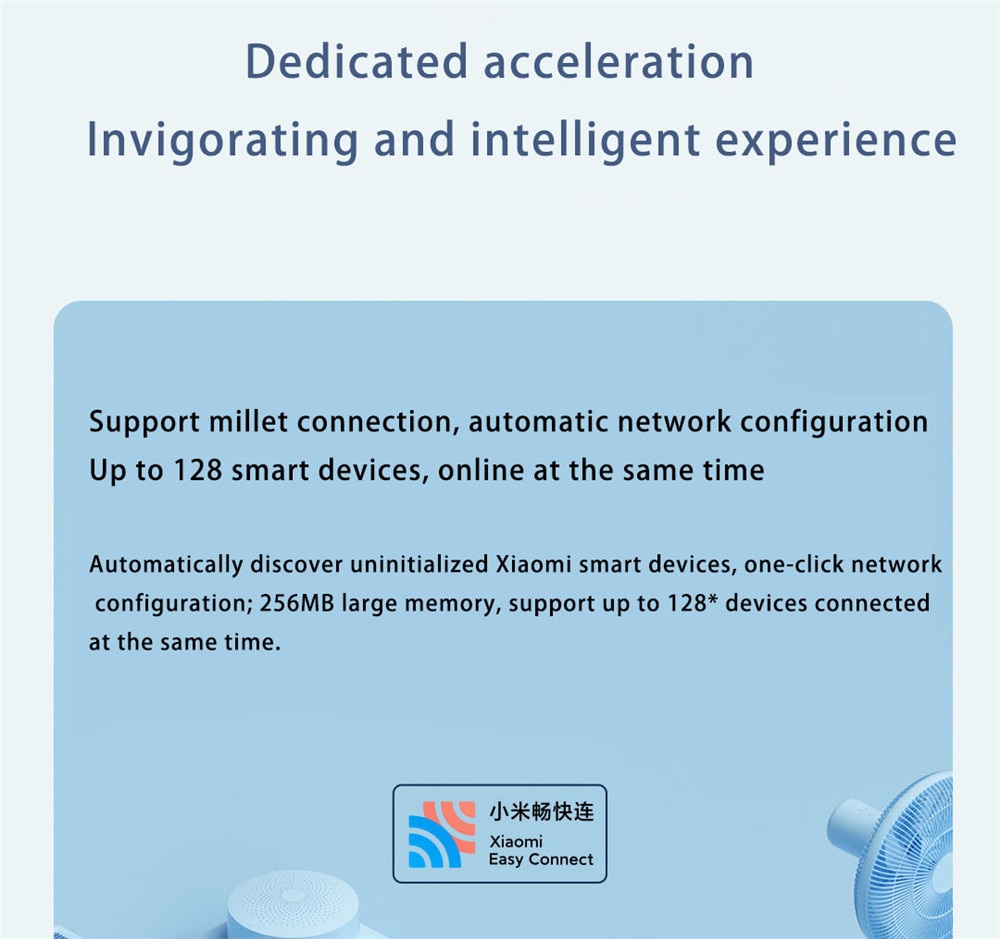 Dedicated acceleration
Invigorating and intelligent experience

Support millet connection, automatic network configuration
Up to 128 smart devices, online at the same time

Automatically discover uninitialized Xiaomi smart devices, one-click network configuration; 256MB large memory, support up to 128* devices connected at the same time.

小米畅快连
Xiaomi
Easy Connect